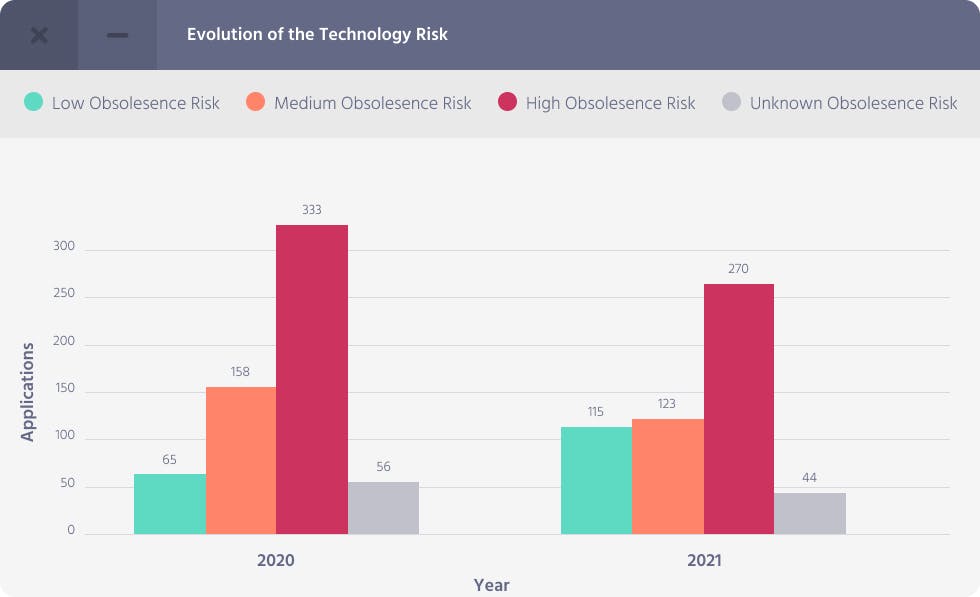 Evolution of the Technology Risk

Low Obsolesence Risk   Medium Obsolesence Risk   High Obsolesence Risk   Unknown Obsolesence Risk

Applications

300
250
200
150
100
50
0

65   158   333   56

115   123   270   44

2020   2021

Year